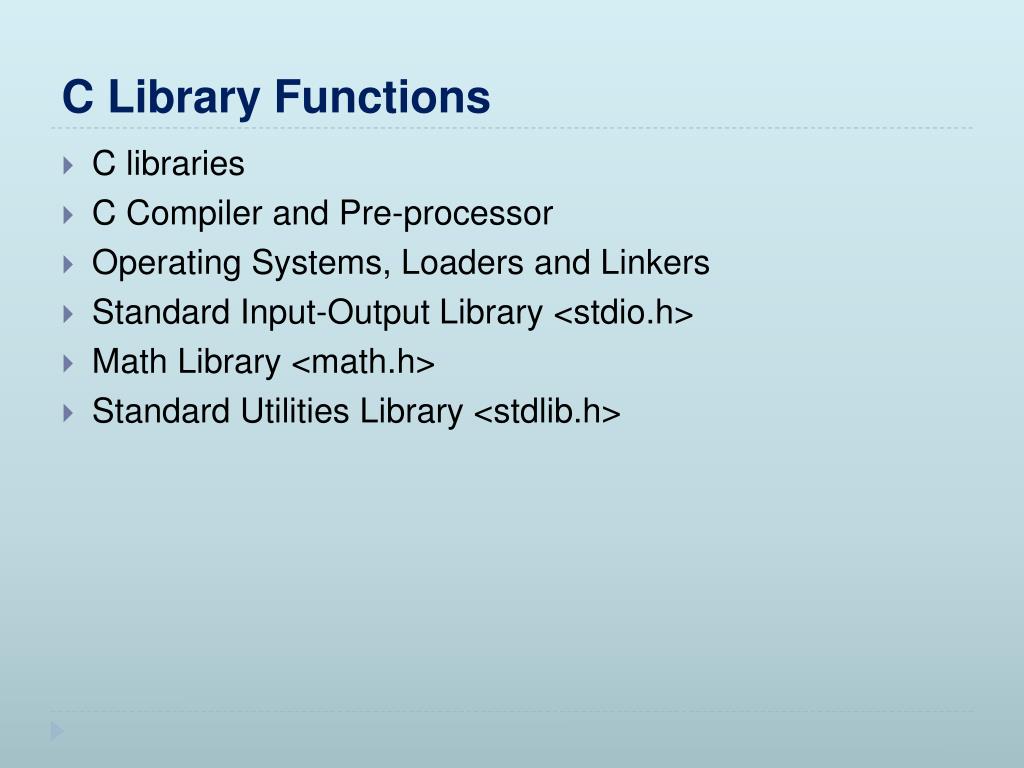 C Library Functions

C libraries
C Compiler and Pre-processor
Operating Systems, Loaders and Linkers
Standard Input-Output Library <stdio.h>
Math Library <math.h>
Standard Utilities Library <stdlib.h>